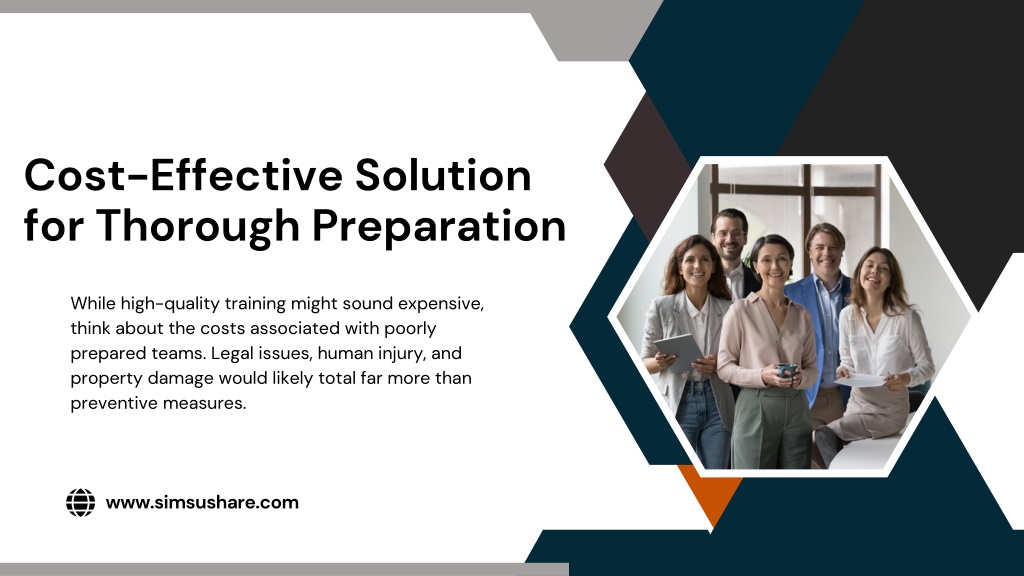 Cost-Effective Solution for Thorough Preparation

While high-quality training might sound expensive, think about the costs associated with poorly prepared teams. Legal issues, human injury, and property damage would likely total far more than preventive measures.

www.simsushare.com